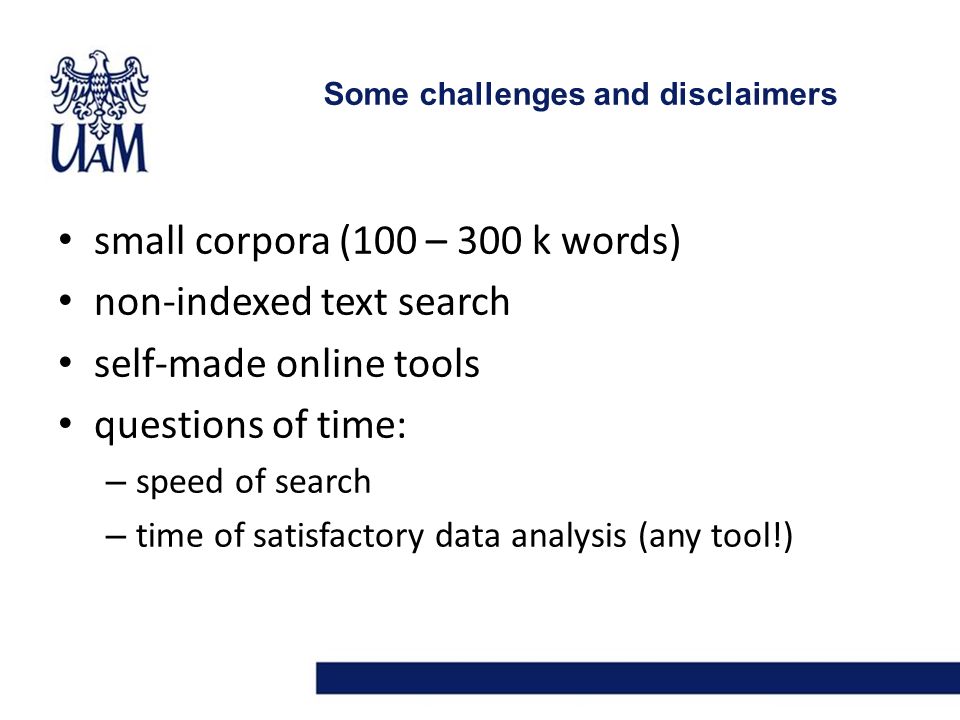 UAM

Some challenges and disclaimers

• small corpora (100 – 300 k words)
• non-indexed text search
• self-made online tools
• questions of time:
– speed of search
– time of satisfactory data analysis (any tool!)